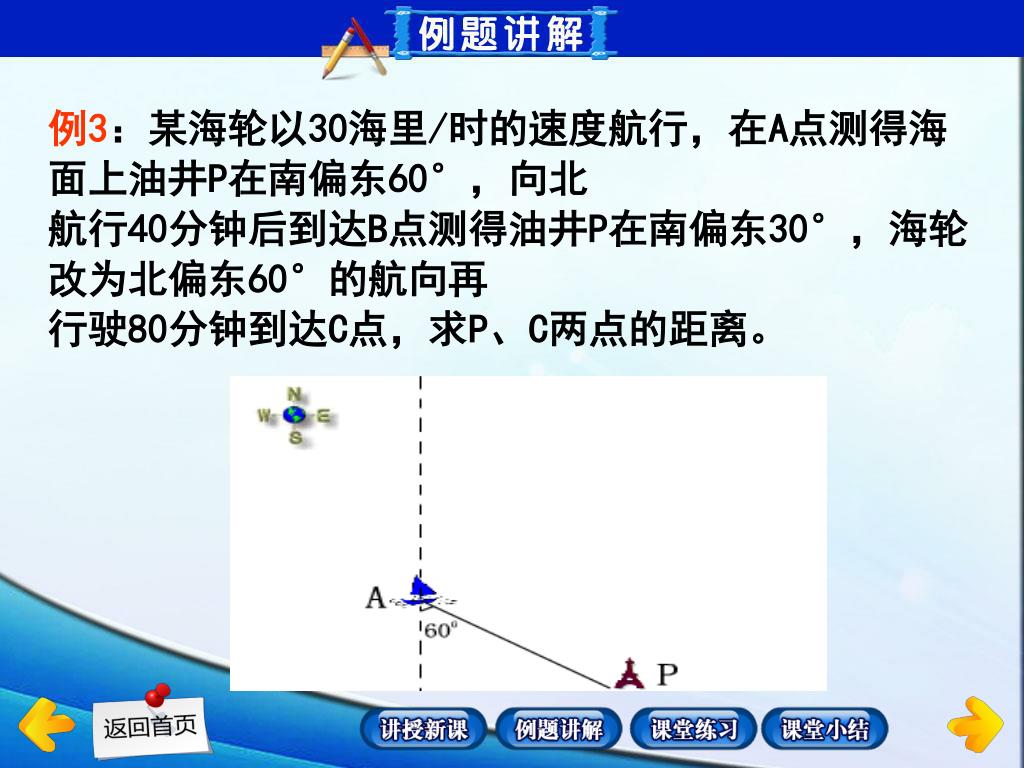 例题讲解

例3：某海轮以30海里/时的速度航行，在A点测得海面上油井P在南偏东60°，向北
航行40分钟后到达B点测得油井P在南偏东30°，海轮改为北偏东60°的航向再
行驶80分钟到达C点，求P、C两点的距离。

N
W E
S

A
60°
P

返回首页

讲授新课 例题讲解 课堂练习 课堂小结